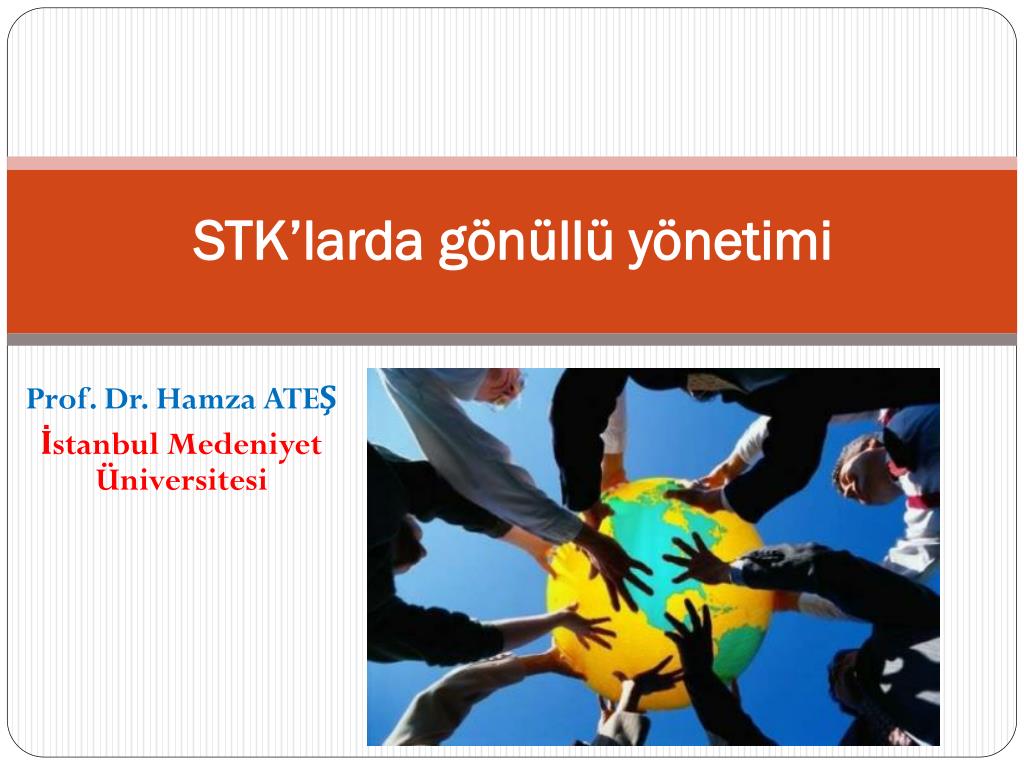 STK’larda gönüllü yönetimi

Prof. Dr. Hamza ATEŞ
İstanbul Medeniyet Üniversitesi